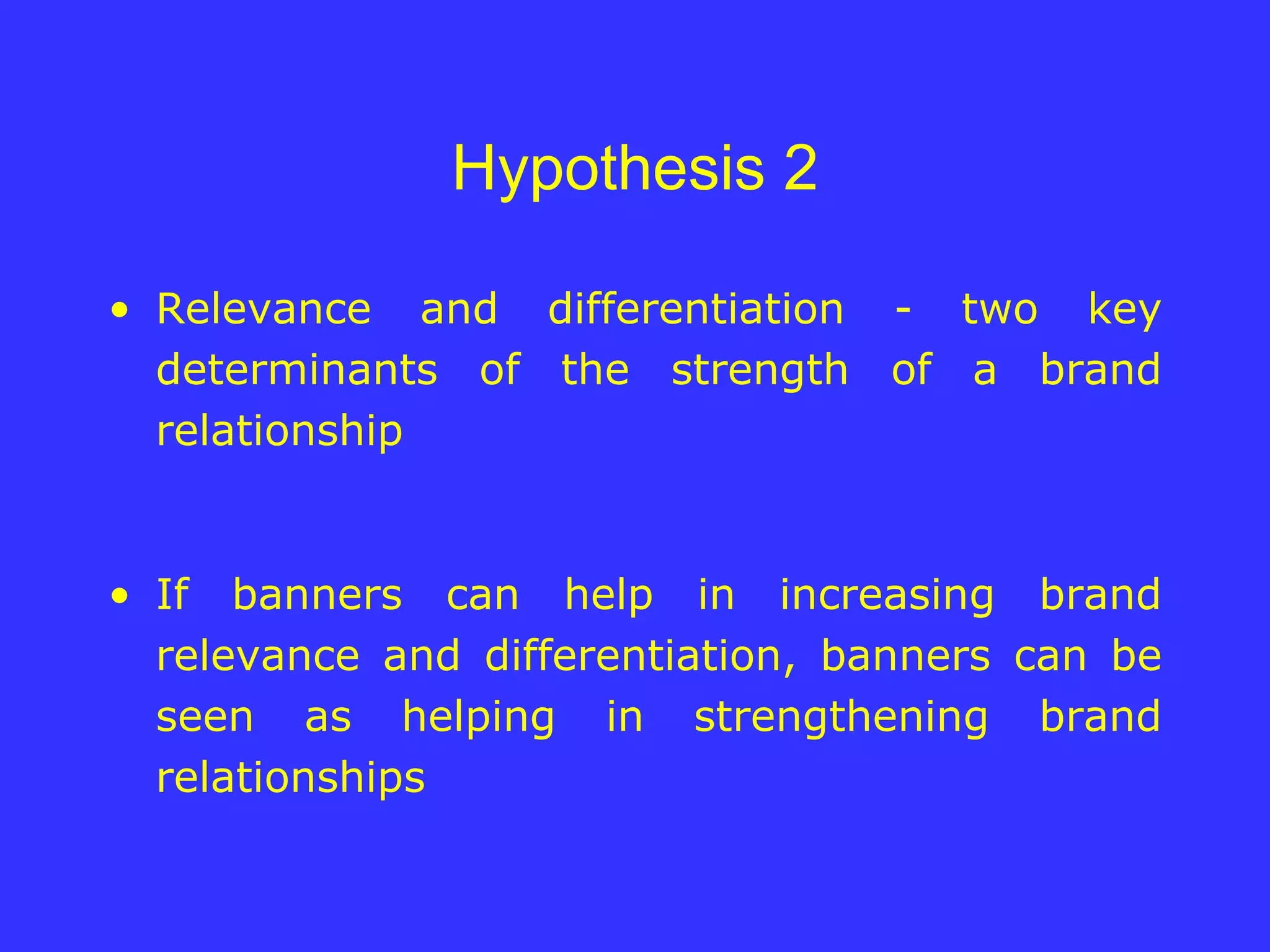 Hypothesis 2

• Relevance and differentiation - two key determinants of the strength of a brand relationship

• If banners can help in increasing brand relevance and differentiation, banners can be seen as helping in strengthening brand relationships